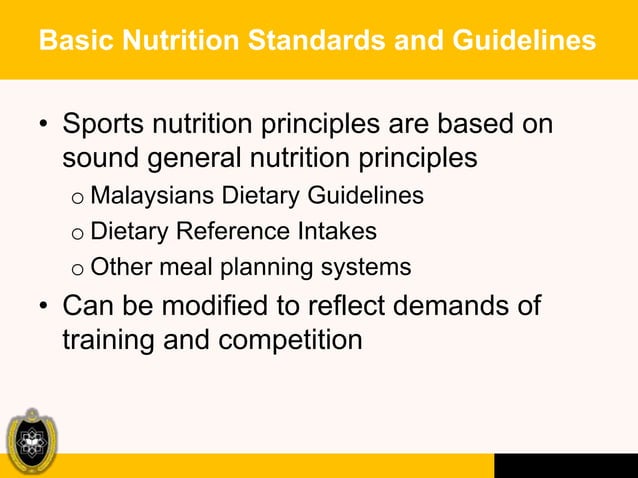 Basic Nutrition Standards and Guidelines

• Sports nutrition principles are based on sound general nutrition principles
  o Malaysians Dietary Guidelines
  o Dietary Reference Intakes
  o Other meal planning systems
• Can be modified to reflect demands of training and competition